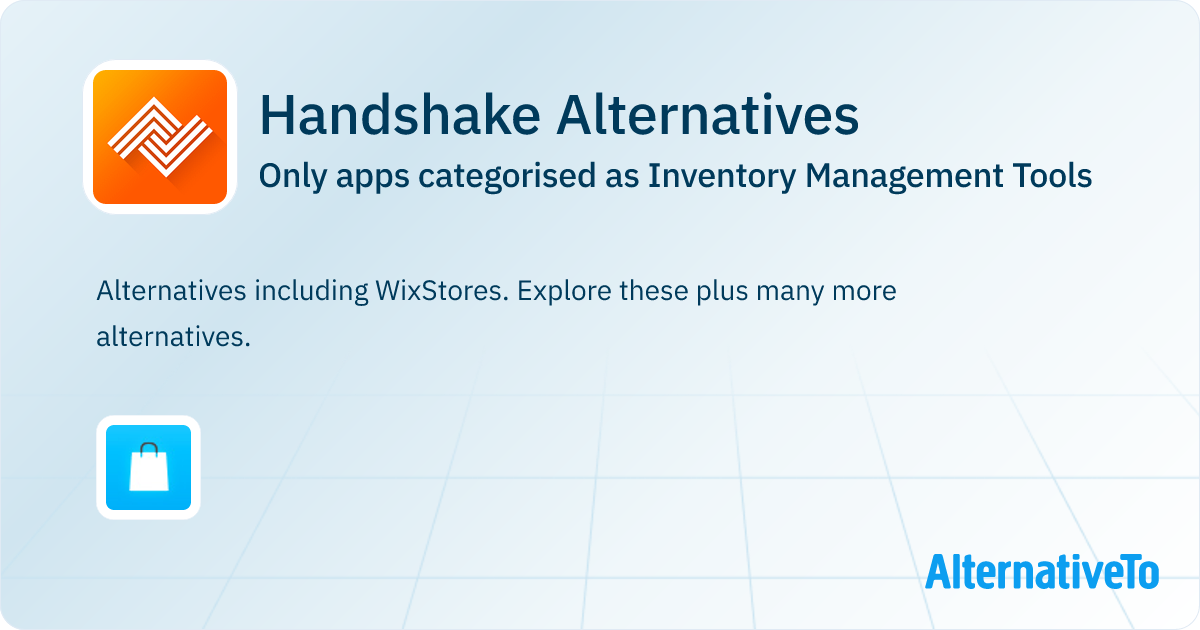 Handshake Alternatives
Only apps categorised as Inventory Management Tools

Alternatives including WixStores. Explore these plus many more alternatives.

AlternativeTo